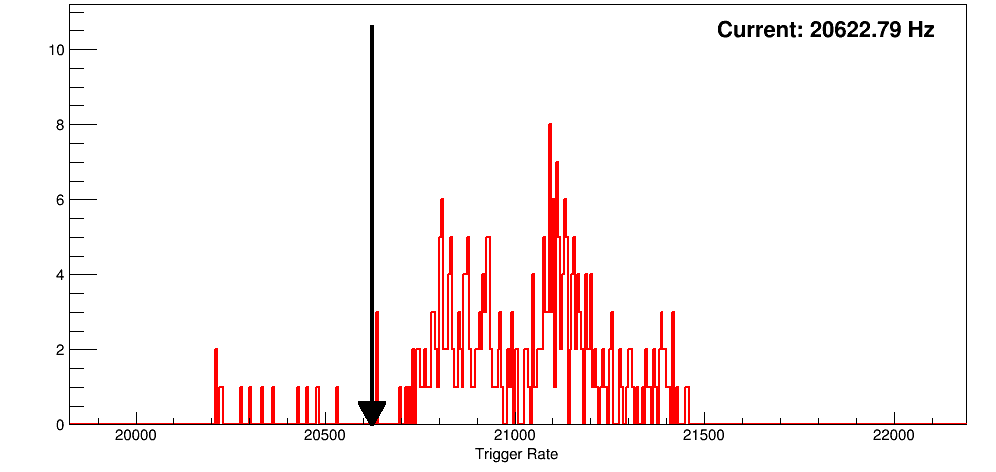 Current: 20622.79 Hz

10
8
6
4
2
0

20000
20500
21000
21500
22000

Trigger Rate